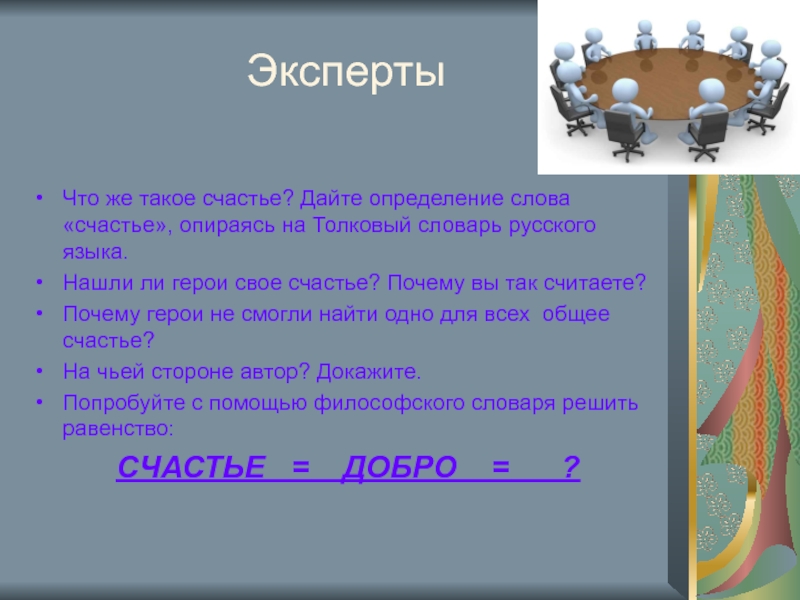 Эксперты

• Что же такое счастье? Дайте определение слова «счастье», опираясь на Толковый словарь русского языка.
• Нашли ли герои свое счастье? Почему вы так считаете?
• Почему герои не смогли найти одно для всех общее счастье?
• На чьей стороне автор? Докажите.
• Попробуйте с помощью философского словаря решить равенство:

СЧАСТЬЕ = ДОБРО = ?